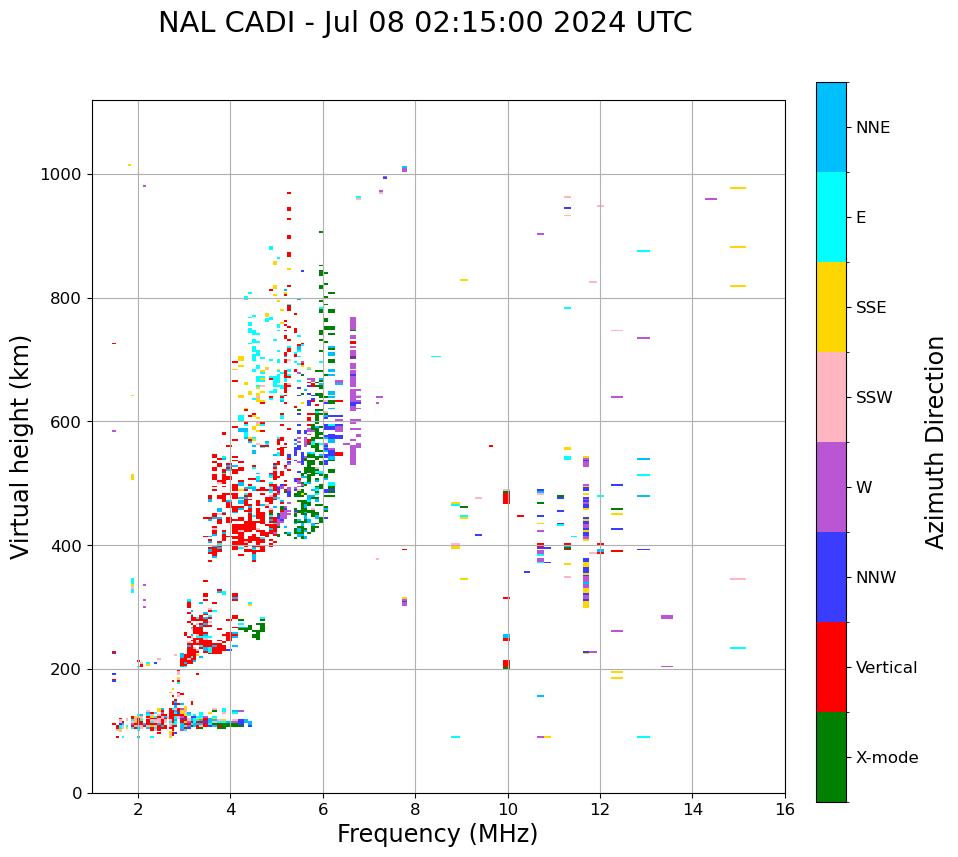 NAL CADI - Jul 08 02:15:00 2024 UTC

Virtual height (km)

1000
800
600
400
200
0

2
4
6
8
10
12
14
16

Frequency (MHz)

NNE
E
SSE
SSW
W
NNW
Vertical
X-mode

Azimuth Direction